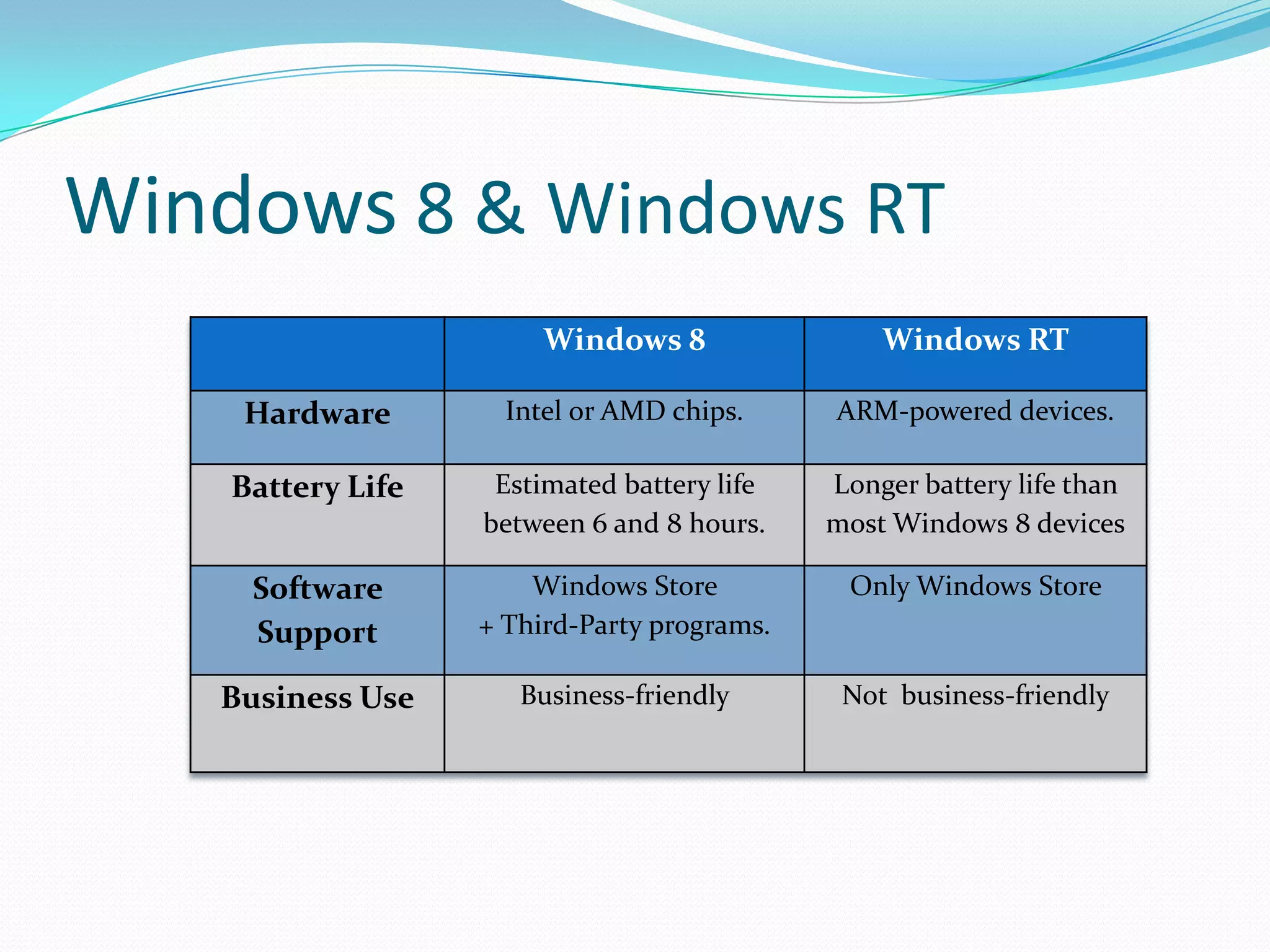 Windows 8 & Windows RT

| | Windows 8 | Windows RT |
|---|---|---|
| Hardware | Intel or AMD chips. | ARM-powered devices. |
| Battery Life | Estimated battery life between 6 and 8 hours. | Longer battery life than most Windows 8 devices |
| Software Support | Windows Store + Third-Party programs. | Only Windows Store |
| Business Use | Business-friendly | Not business-friendly |